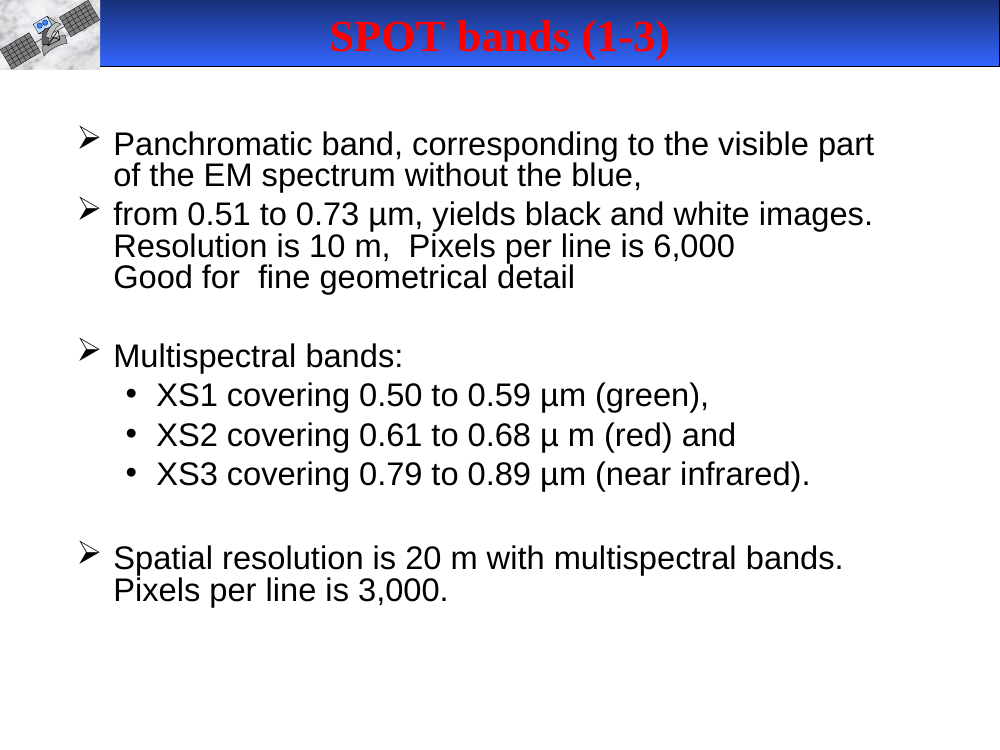 SPOT bands (1-3)

➢ Panchromatic band, corresponding to the visible part of the EM spectrum without the blue,

➢ from 0.51 to 0.73 µm, yields black and white images. Resolution is 10 m, Pixels per line is 6,000
Good for fine geometrical detail

➢ Multispectral bands:
• XS1 covering 0.50 to 0.59 µm (green),
• XS2 covering 0.61 to 0.68 µ m (red) and
• XS3 covering 0.79 to 0.89 µm (near infrared).

➢ Spatial resolution is 20 m with multispectral bands. Pixels per line is 3,000.